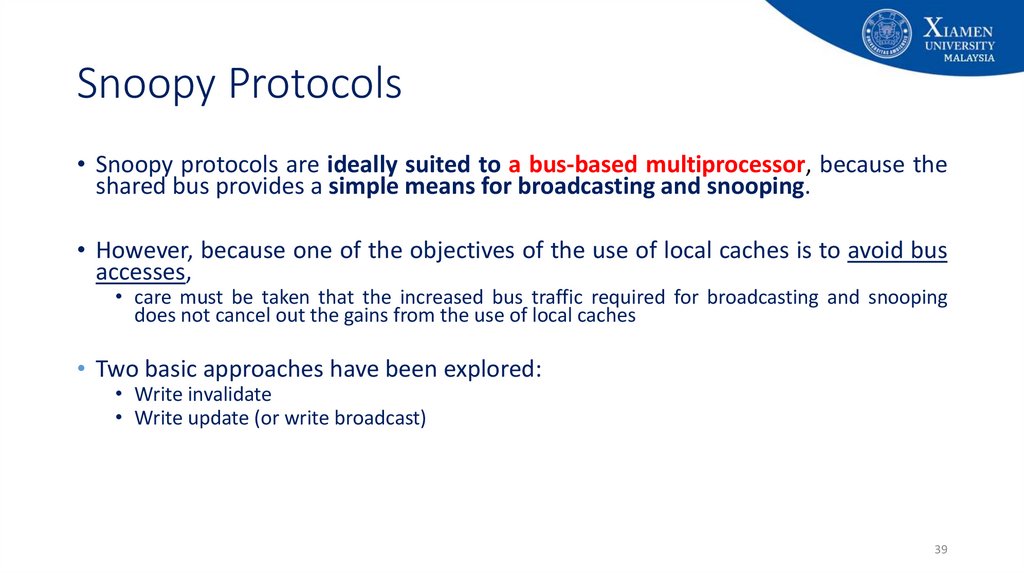 XIAMEN UNIVERSITY MALAYSIA

Snoopy Protocols

• Snoopy protocols are ideally suited to a bus-based multiprocessor, because the shared bus provides a simple means for broadcasting and snooping.

• However, because one of the objectives of the use of local caches is to avoid bus accesses,
  • care must be taken that the increased bus traffic required for broadcasting and snooping does not cancel out the gains from the use of local caches

• Two basic approaches have been explored:
  • Write invalidate
  • Write update (or write broadcast)

39